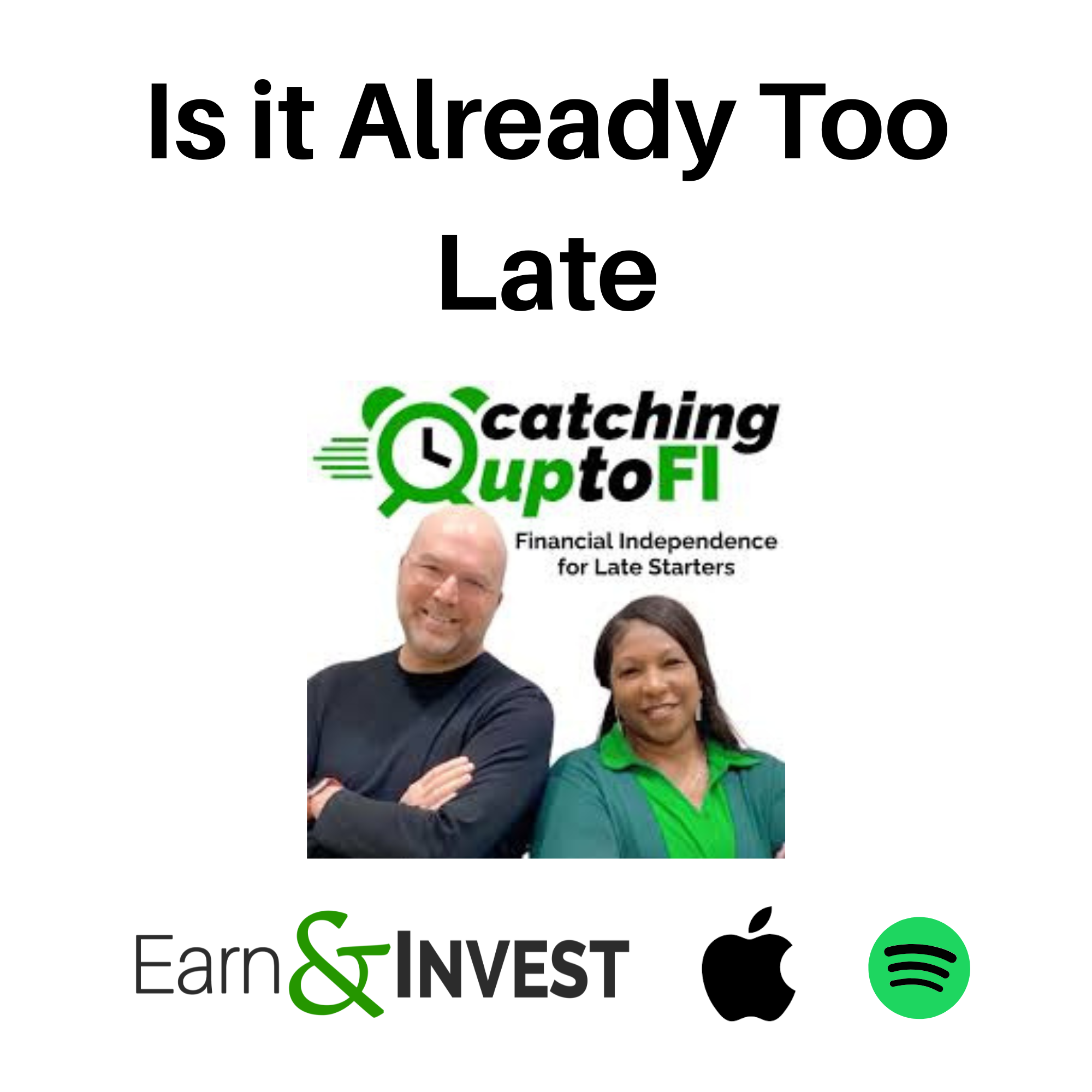 Is it Already Too Late

catching up to FI

Financial Independence for Late Starters

Earn & INVEST